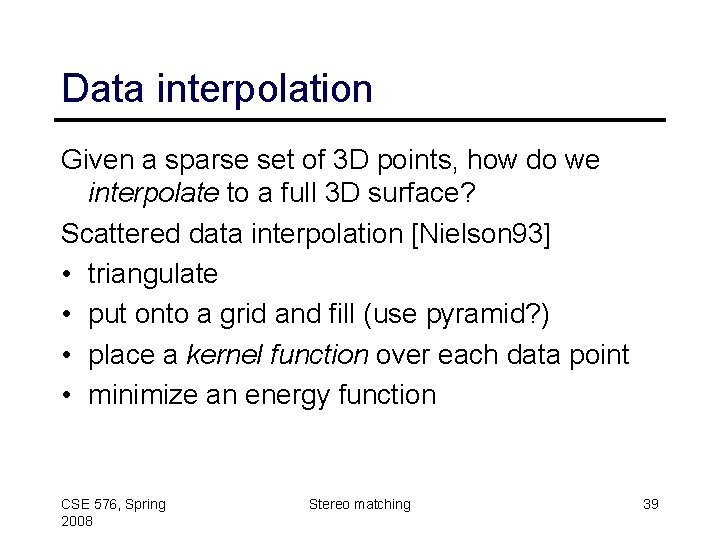 Data interpolation

Given a sparse set of 3D points, how do we interpolate to a full 3D surface?

Scattered data interpolation [Nielson93]

• triangulate
• put onto a grid and fill (use pyramid?)
• place a kernel function over each data point
• minimize an energy function

CSE 576, Spring 2008

Stereo matching

39